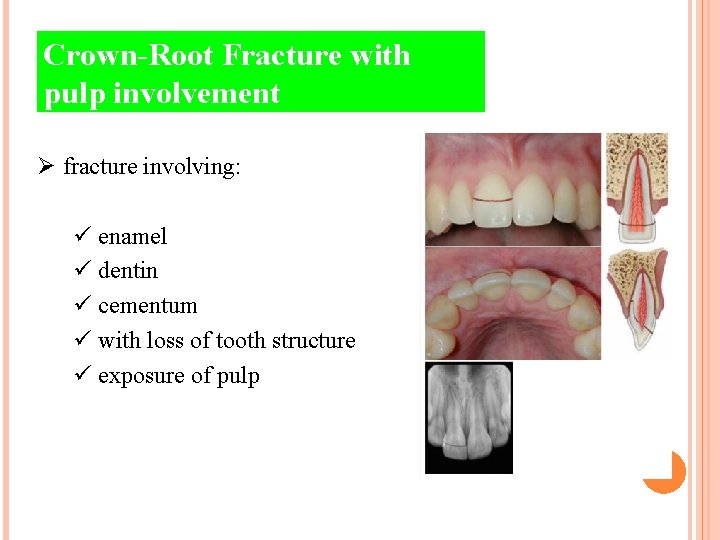 Crown-Root Fracture with pulp involvement

➢ fracture involving:

✓ enamel
✓ dentin
✓ cementum
✓ with loss of tooth structure
✓ exposure of pulp